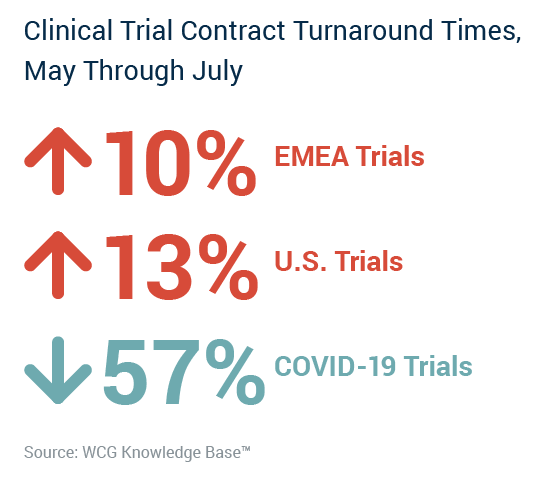 Clinical Trial Contract Turnaround Times, May Through July

↑10% EMEA Trials

↑13% U.S. Trials

↓57% COVID-19 Trials

Source: WCG Knowledge Base™